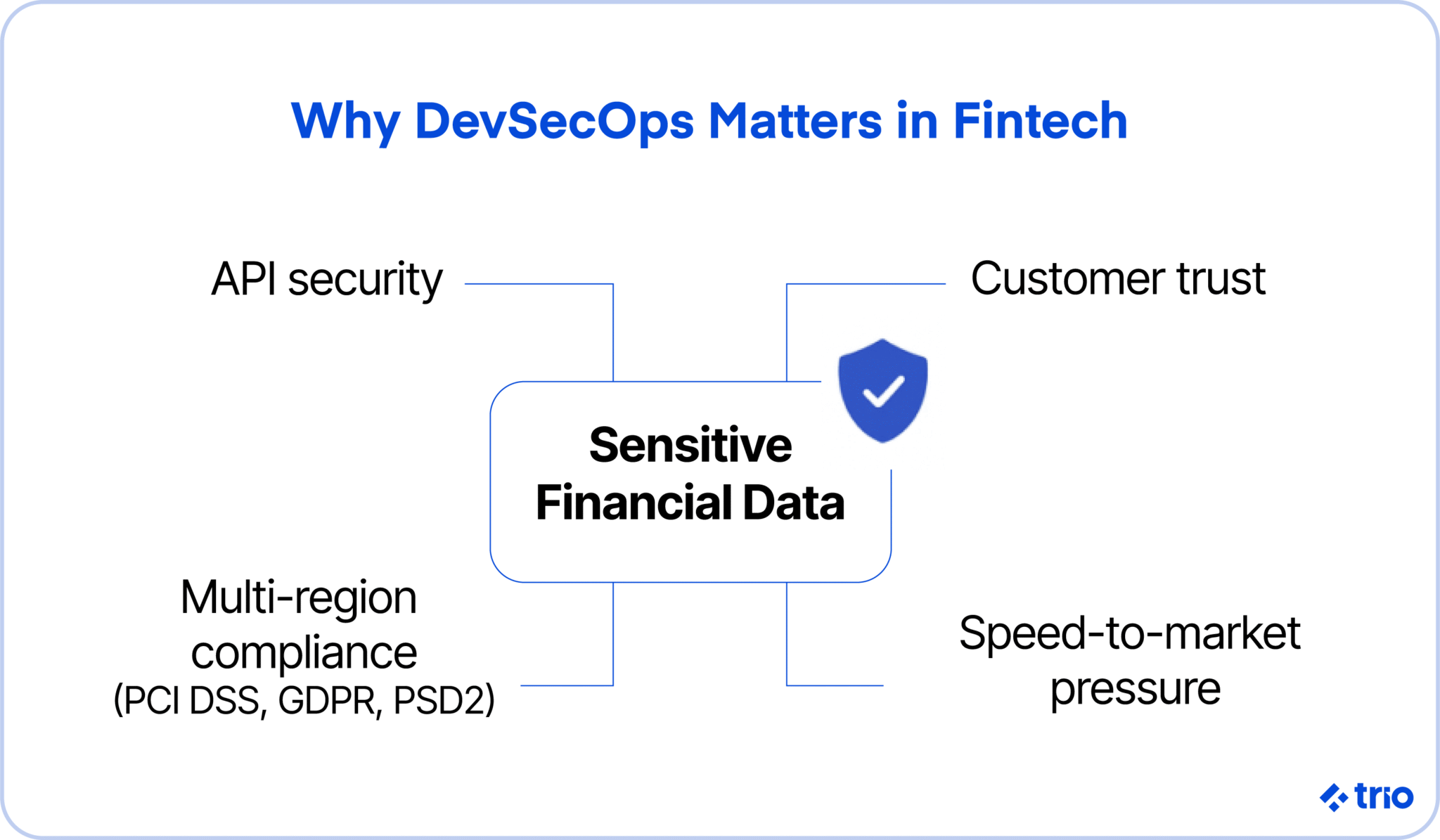 Why DevSecOps Matters in Fintech

API security

Customer trust

Sensitive Financial Data

Multi-region compliance (PCI DSS, GDPR, PSD2)

Speed-to-market pressure

trio